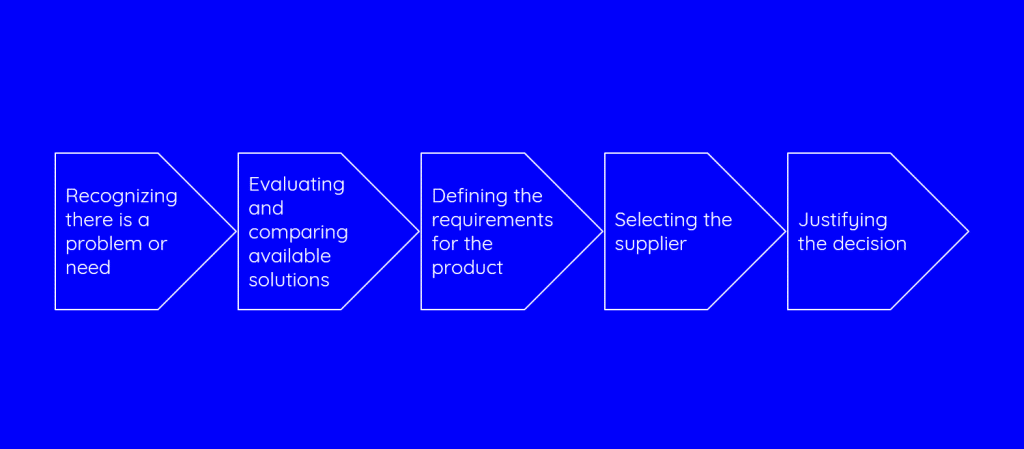 Recognizing there is a problem or need

Evaluating and comparing available solutions

Defining the requirements for the product

Selecting the supplier

Justifying the decision